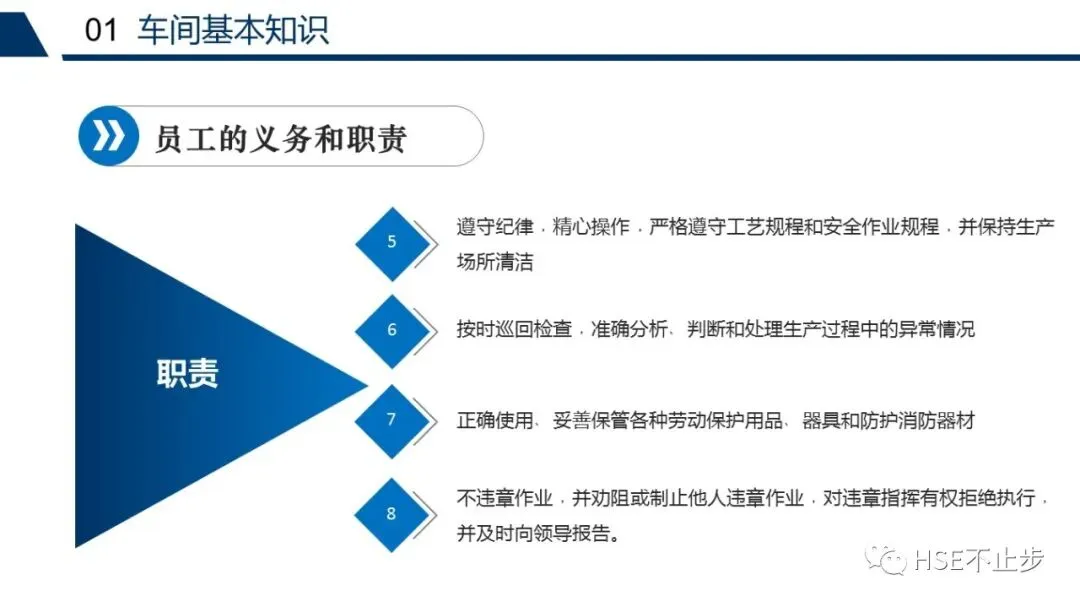 01 车间基本知识

员工的义务和职责

职责

5
遵守纪律，精心操作，严格遵守工艺规程和安全作业规程，并保持生产场所清洁

6
按时巡回检查，准确分析、判断和处理生产过程中的异常情况

7
正确使用、妥善保管各种劳动保护用品、器具和防护消防器材

8
不违章作业，并劝阻或制止他人违章作业，对违章指挥有权拒绝执行，并及时向领导报告。

HSE不止步